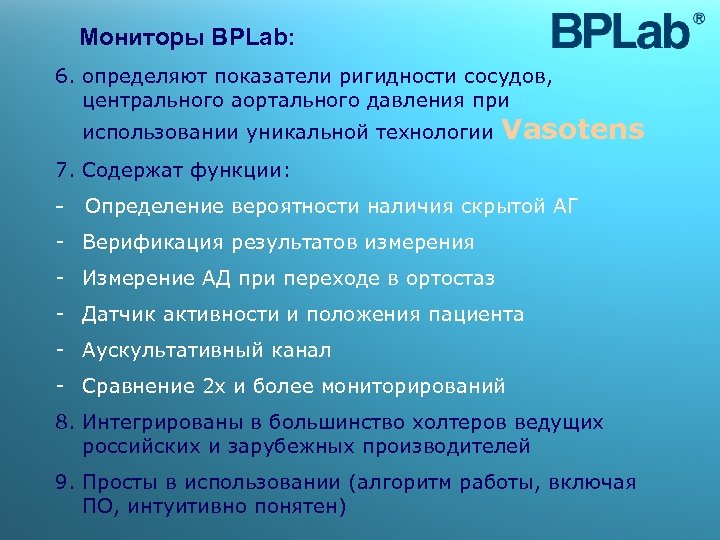 Мониторы BPLab:

BPLab®

6. определяют показатели ригидности сосудов, центрального аортального давления при использовании уникальной технологии Vasotens

7. Содержат функции:

- Определение вероятности наличия скрытой АГ

- Верификация результатов измерения

- Измерение АД при переходе в ортостаз

- Датчик активности и положения пациента

- Аускультативный канал

- Сравнение 2х и более мониторирований

8. Интегрированы в большинство холтеров ведущих российских и зарубежных производителей

9. Просты в использовании (алгоритм работы, включая ПО, интуитивно понятен)